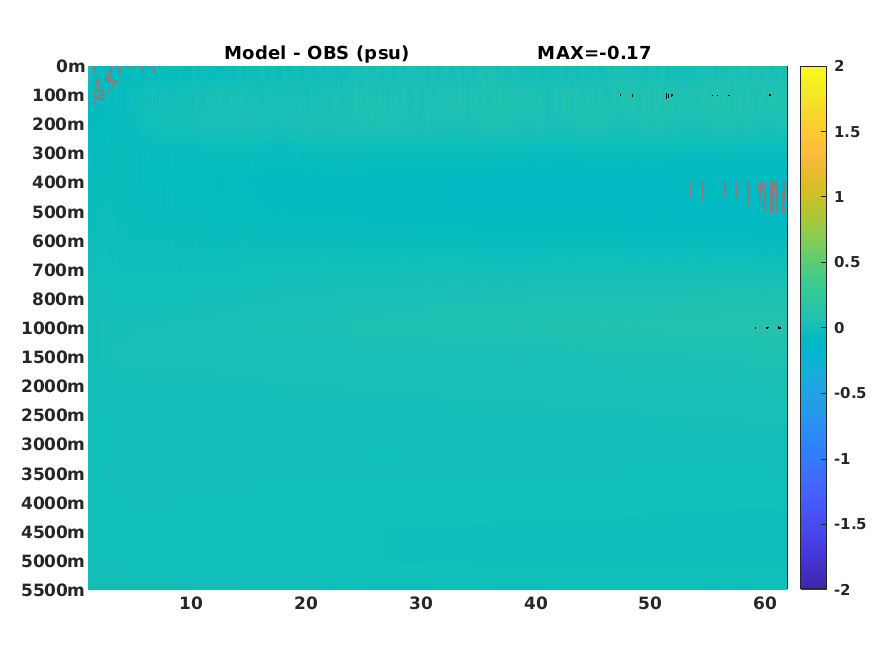 Model - OBS (psu) MAX=-0.17

0m
100m
200m
300m
400m
500m
600m
700m
800m
1000m
1500m
2000m
2500m
3000m
3500m
4000m
4500m
5000m
5500m

10 20 30 40 50 60

2
1.5
1
0.5
0
-0.5
-1
-1.5
-2